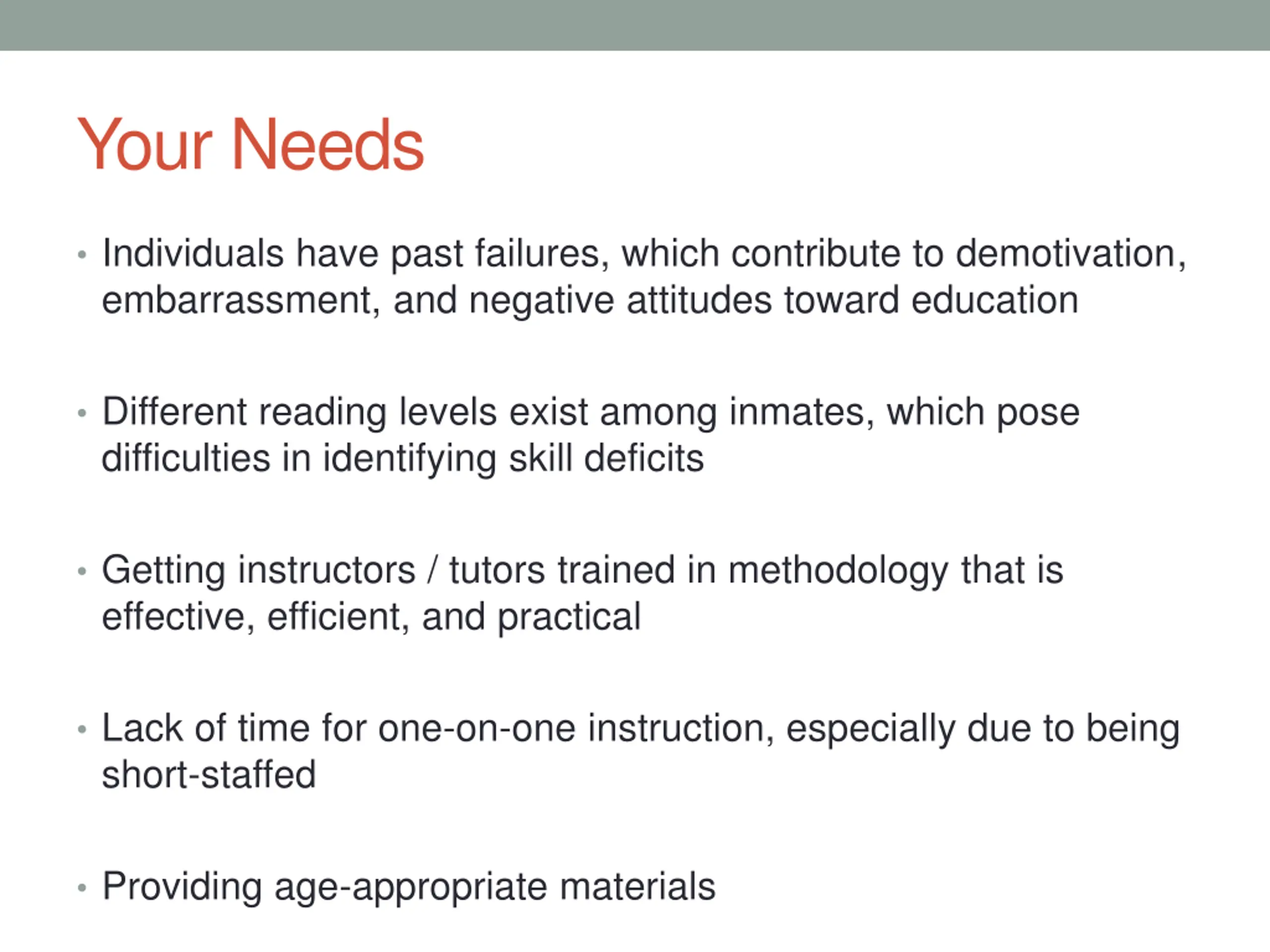 Your Needs

• Individuals have past failures, which contribute to demotivation, embarrassment, and negative attitudes toward education

• Different reading levels exist among inmates, which pose difficulties in identifying skill deficits

• Getting instructors / tutors trained in methodology that is effective, efficient, and practical

• Lack of time for one-on-one instruction, especially due to being short-staffed

• Providing age-appropriate materials